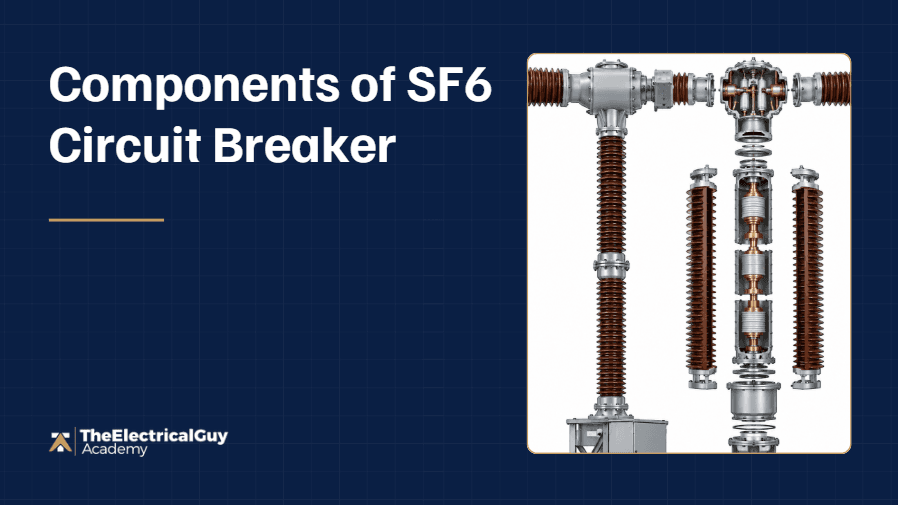 Components of SF6 Circuit Breaker

TheElectricalGuy
Academy